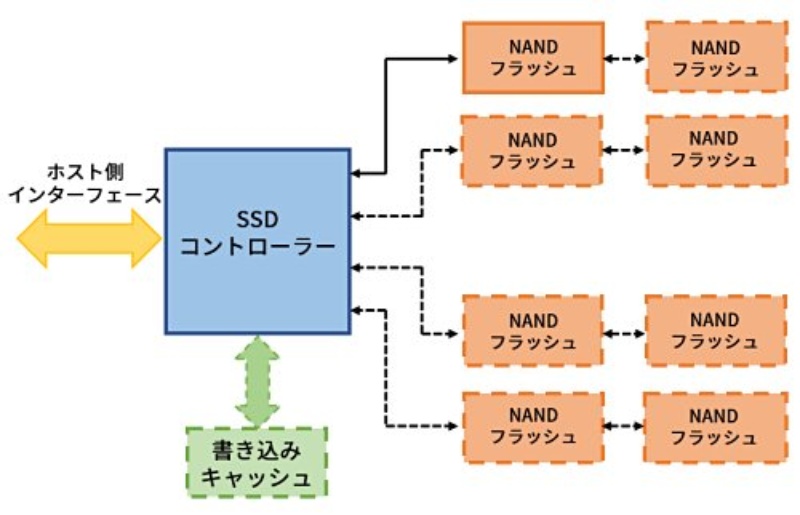 ホスト側
インターフェース

SSD
コントローラー

書き込み
キャッシュ

NAND
フラッシュ

NAND
フラッシュ

NAND
フラッシュ

NAND
フラッシュ

NAND
フラッシュ

NAND
フラッシュ

NAND
フラッシュ

NAND
フラッシュ